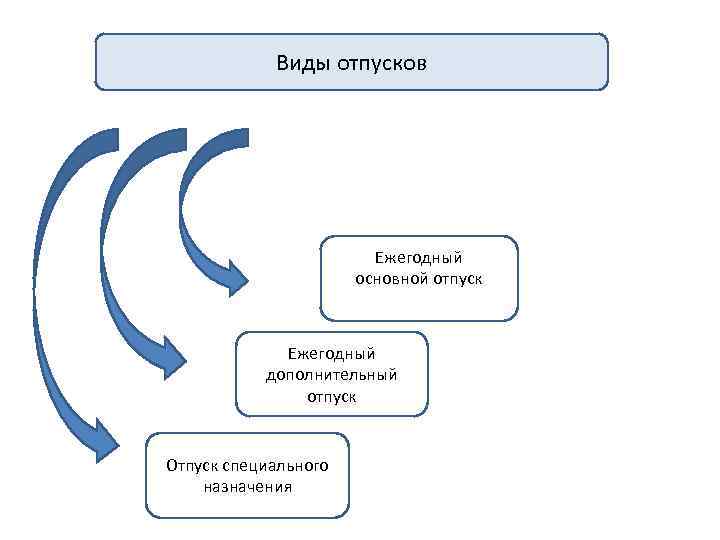 Виды отпусков

Ежегодный основной отпуск

Ежегодный дополнительный отпуск

Отпуск специального назначения